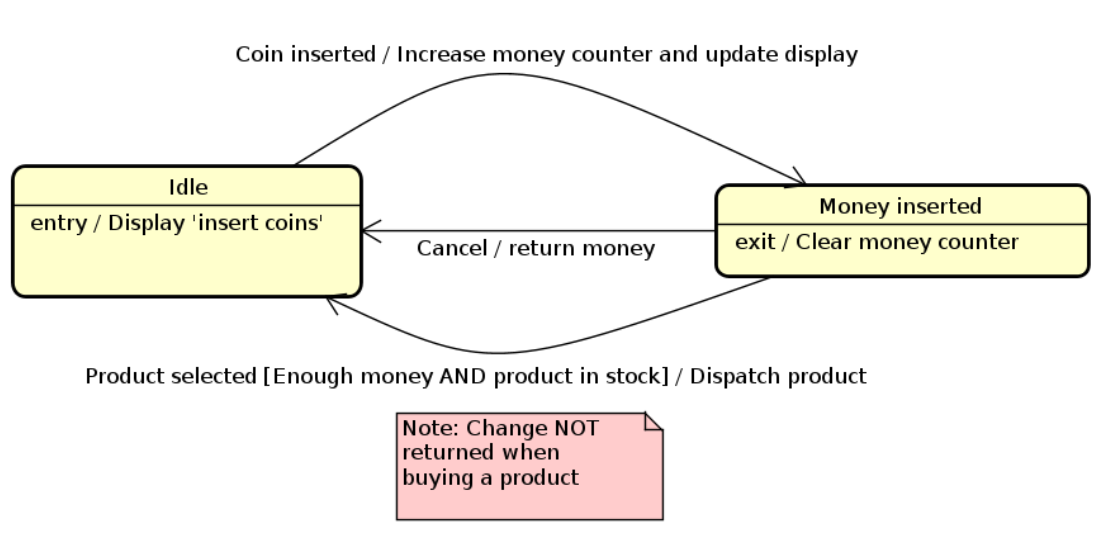 Coin inserted / Increase money counter and update display

Idle

entry / Display 'insert coins'

Cancel / return money

Money inserted

exit / Clear money counter

Product selected [Enough money AND product in stock] / Dispatch product

Note: Change NOT returned when buying a product